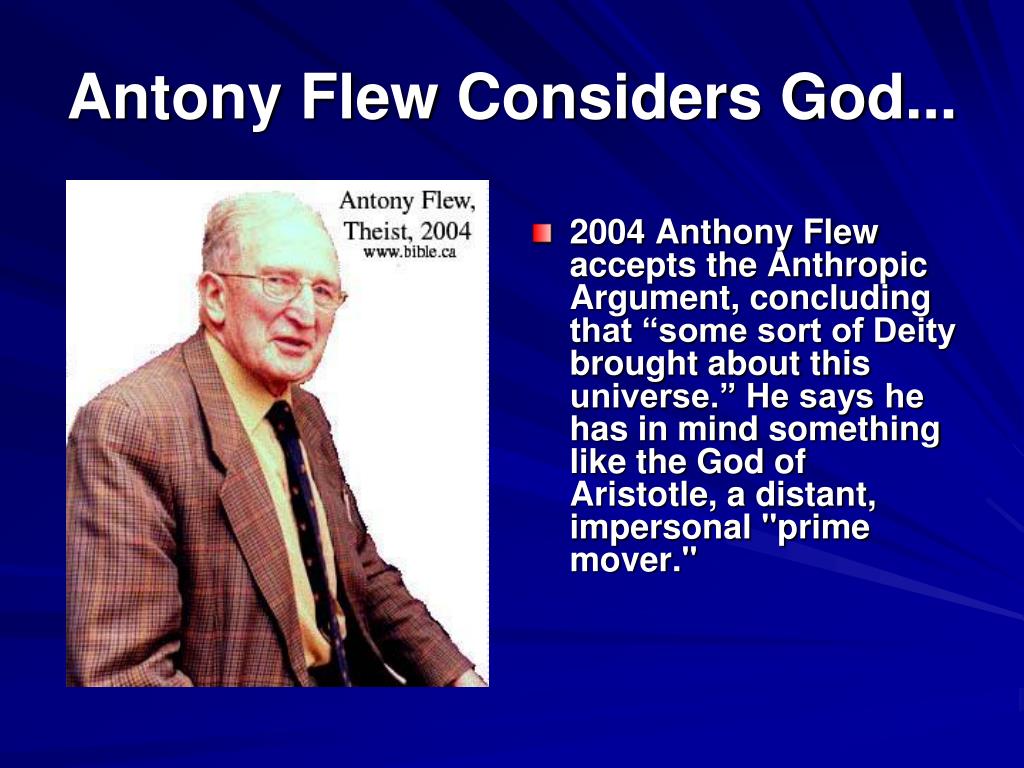 Antony Flew Considers God...

Antony Flew, Theist, 2004
www.bible.ca

2004 Anthony Flew accepts the Anthropic Argument, concluding that “some sort of Deity brought about this universe.” He says he has in mind something like the God of Aristotle, a distant, impersonal "prime mover."